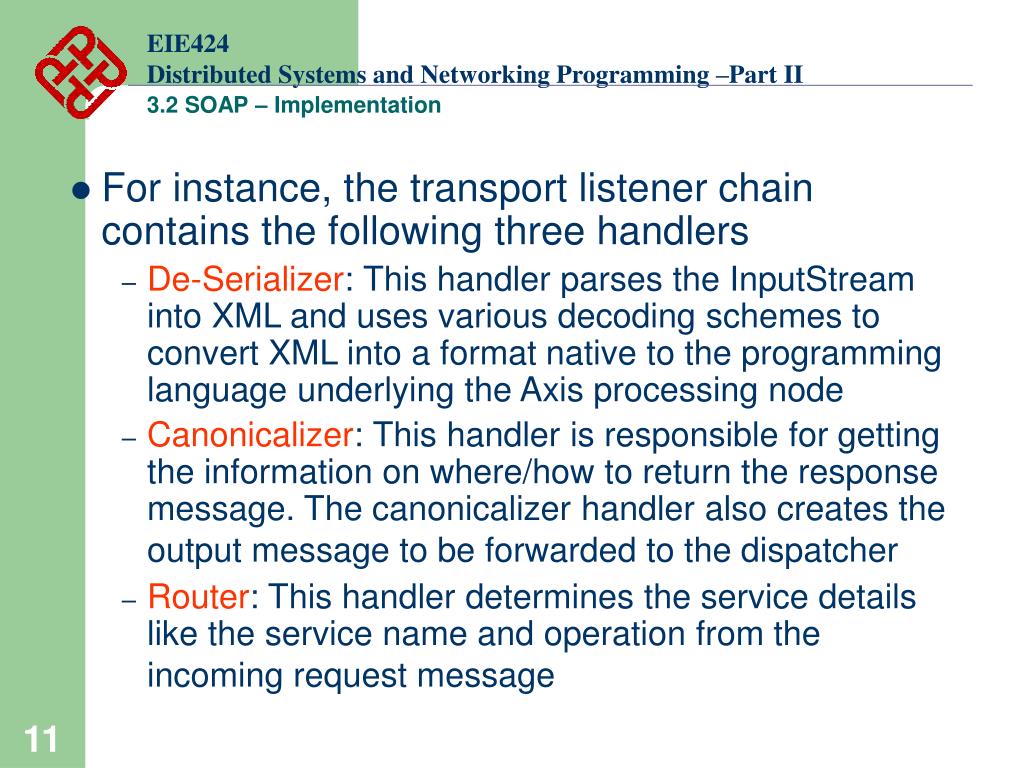 EIE424
Distributed Systems and Networking Programming –Part II
3.2 SOAP – Implementation

● For instance, the transport listener chain contains the following three handlers

– De-Serializer: This handler parses the InputStream into XML and uses various decoding schemes to convert XML into a format native to the programming language underlying the Axis processing node

– Canonicalizer: This handler is responsible for getting the information on where/how to return the response message. The canonicalizer handler also creates the output message to be forwarded to the dispatcher

– Router: This handler determines the service details like the service name and operation from the incoming request message

11